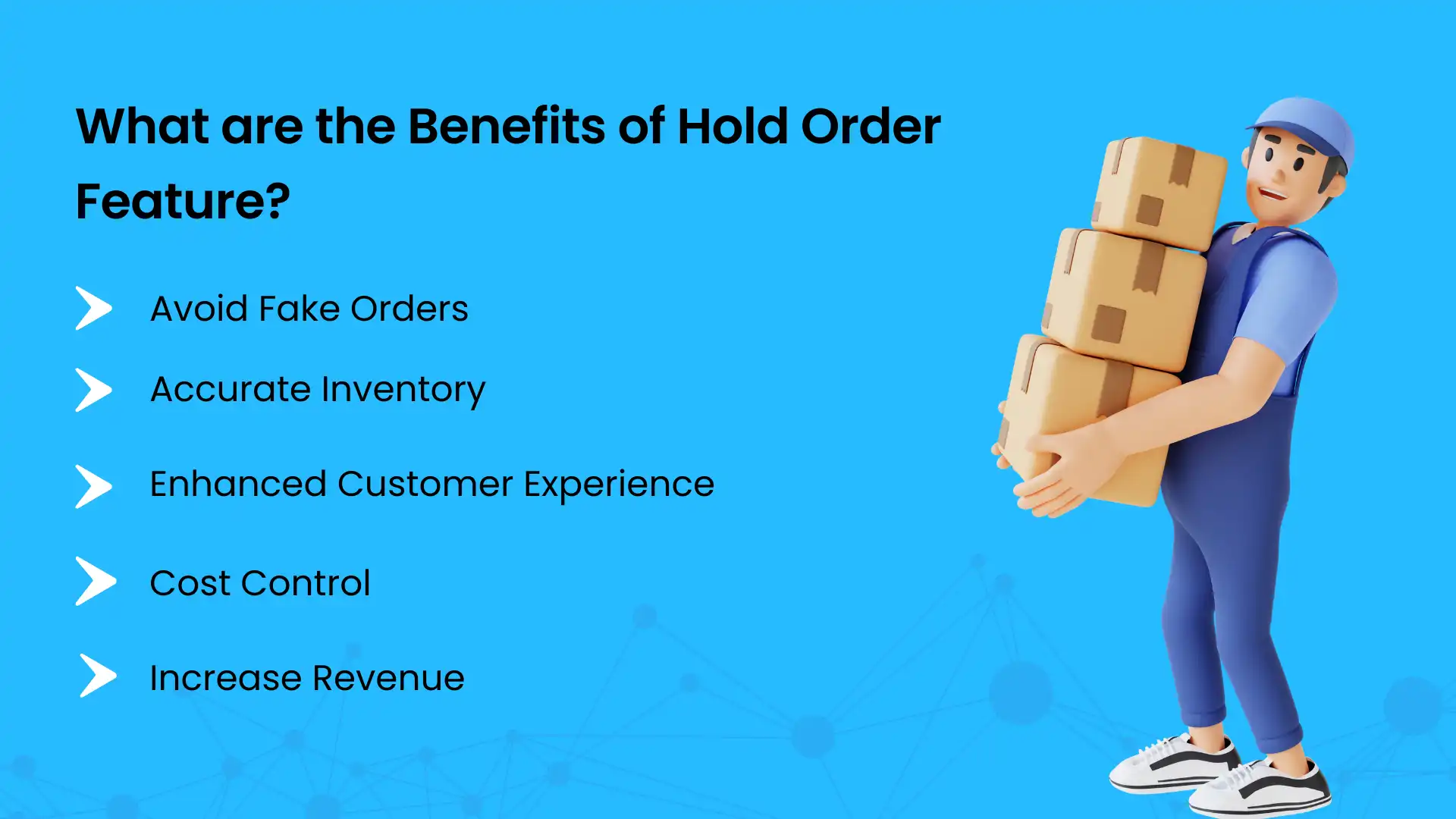 What are the Benefits of Hold Order Feature?

Avoid Fake Orders

Accurate Inventory

Enhanced Customer Experience

Cost Control

Increase Revenue